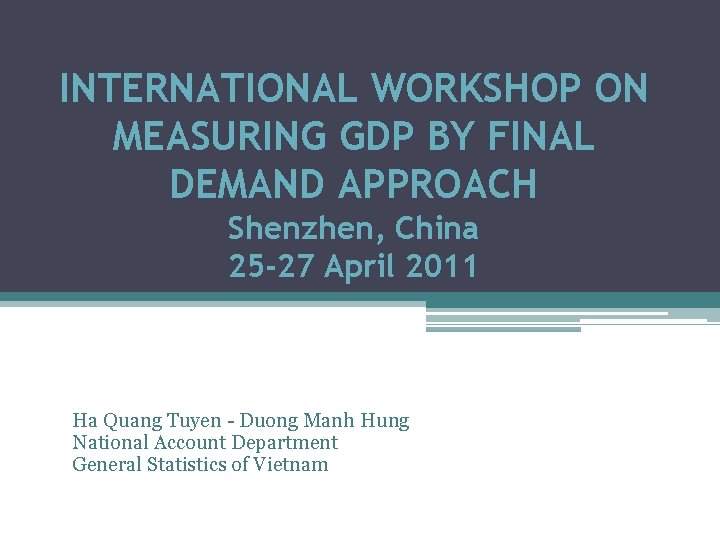 INTERNATIONAL WORKSHOP ON MEASURING GDP BY FINAL DEMAND APPROACH
Shenzhen, China
25-27 April 2011

Ha Quang Tuyen - Duong Manh Hung
National Account Department
General Statistics of Vietnam